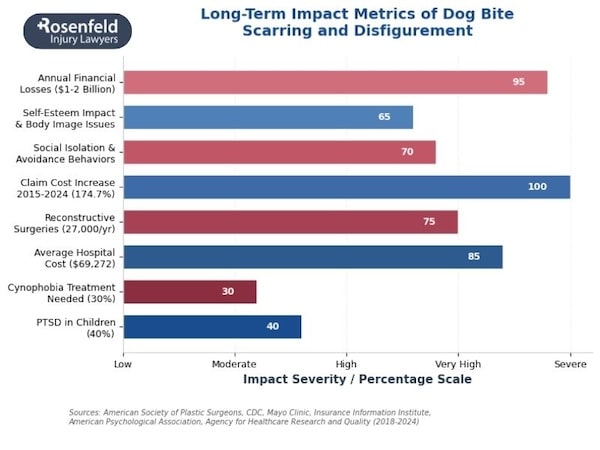 Rosenfeld Injury Lawyers

Long-Term Impact Metrics of Dog Bite Scarring and Disfigurement

Annual Financial Losses ($1-2 Billion) 95
Self-Esteem Impact & Body Image Issues 65
Social Isolation & Avoidance Behaviors 70
Claim Cost Increase 2015-2024 (174.7%) 100
Reconstructive Surgeries (27,000/yr) 75
Average Hospital Cost ($69,272) 85
Cynophobia Treatment Needed (30%) 30
PTSD in Children (40%) 40

Low Moderate High Very High Severe

Impact Severity / Percentage Scale

Sources: American Society of Plastic Surgeons, CDC, Mayo Clinic, Insurance Information Institute, American Psychological Association, Agency for Healthcare Research and Quality (2018-2024)